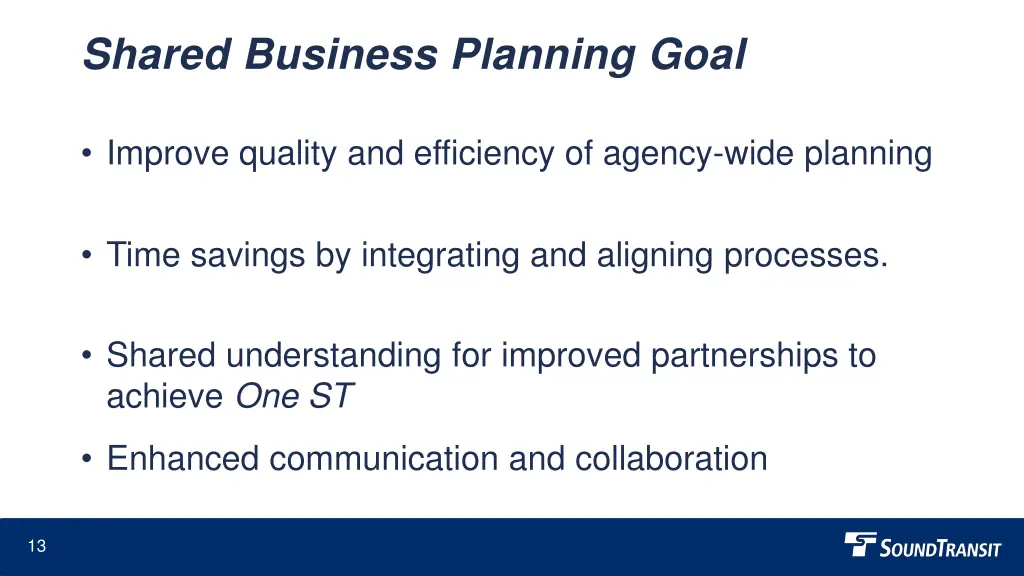 Shared Business Planning Goal

• Improve quality and efficiency of agency-wide planning

• Time savings by integrating and aligning processes.

• Shared understanding for improved partnerships to achieve One ST

• Enhanced communication and collaboration

13

SOUNDTRANSIT